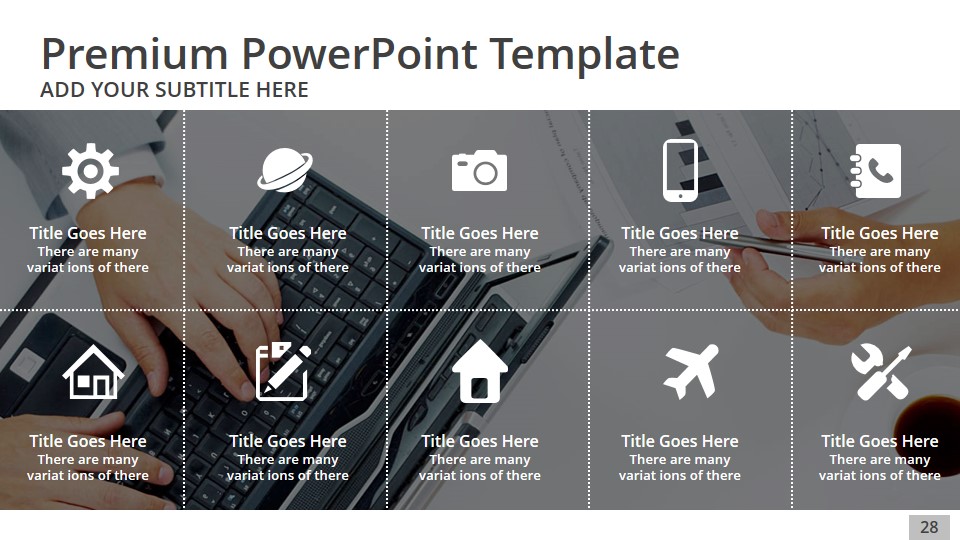 Premium PowerPoint Template
ADD YOUR SUBTITLE HERE

Title Goes Here
There are many variat ions of there

Title Goes Here
There are many variat ions of there

Title Goes Here
There are many variat ions of there

Title Goes Here
There are many variat ions of there

Title Goes Here
There are many variat ions of there

Title Goes Here
There are many variat ions of there

Title Goes Here
There are many variat ions of there

Title Goes Here
There are many variat ions of there

Title Goes Here
There are many variat ions of there

Title Goes Here
There are many variat ions of there

28